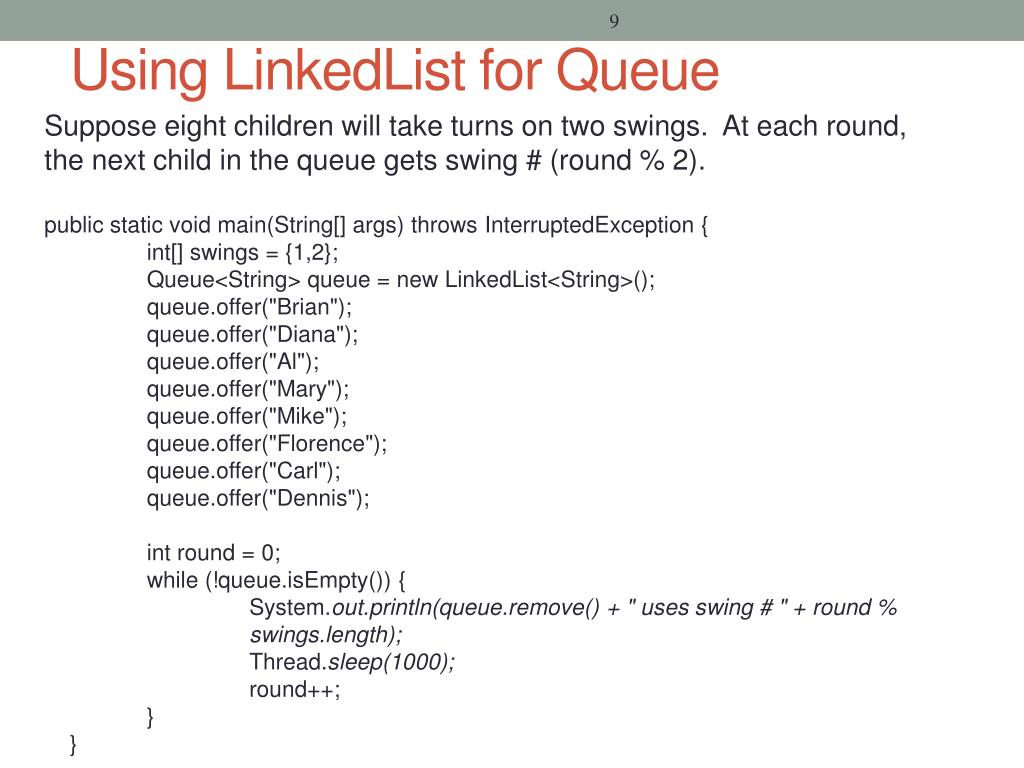 9

Using LinkedList for Queue

Suppose eight children will take turns on two swings. At each round, the next child in the queue gets swing # (round % 2).

public static void main(String[] args) throws InterruptedException {
int[] swings = {1,2};
Queue<String> queue = new LinkedList<String>();
queue.offer("Brian");
queue.offer("Diana");
queue.offer("Al");
queue.offer("Mary");
queue.offer("Mike");
queue.offer("Florence");
queue.offer("Carl");
queue.offer("Dennis");

int round = 0;
while (!queue.isEmpty()) {
System.out.println(queue.remove() + " uses swing # " + round % swings.length);
Thread.sleep(1000);
round++;
}
}